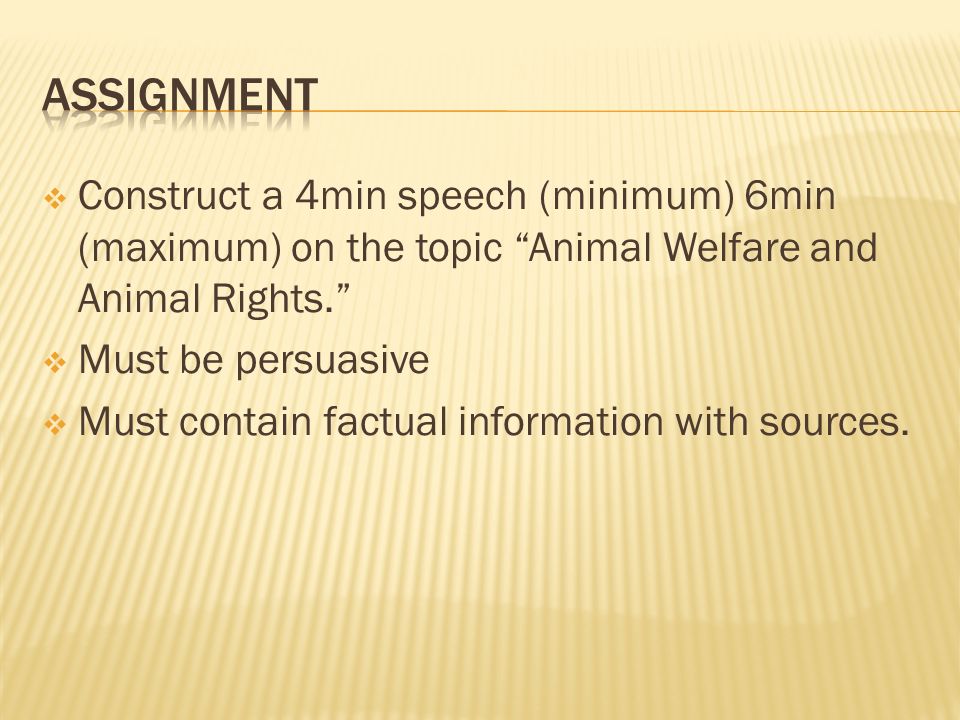 ASSIGNMENT

❖ Construct a 4min speech (minimum) 6min (maximum) on the topic “Animal Welfare and Animal Rights.”
❖ Must be persuasive
❖ Must contain factual information with sources.